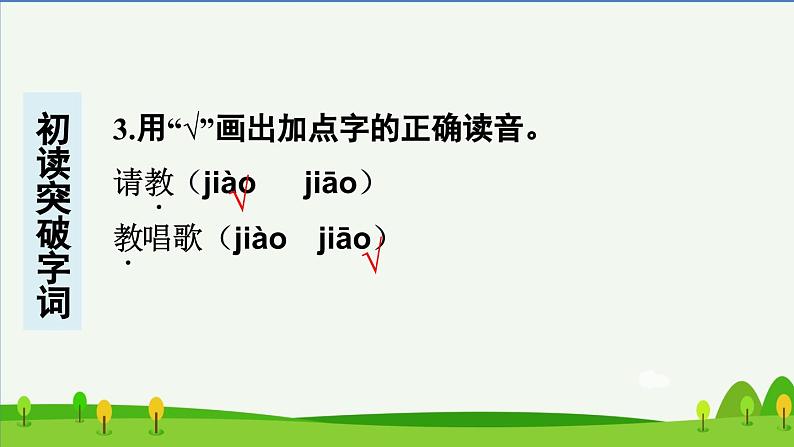 初读突破字词

3.用“√”画出加点字的正确读音。

请教（jiào √ jiāo）

教唱歌（jiào jiāo √）